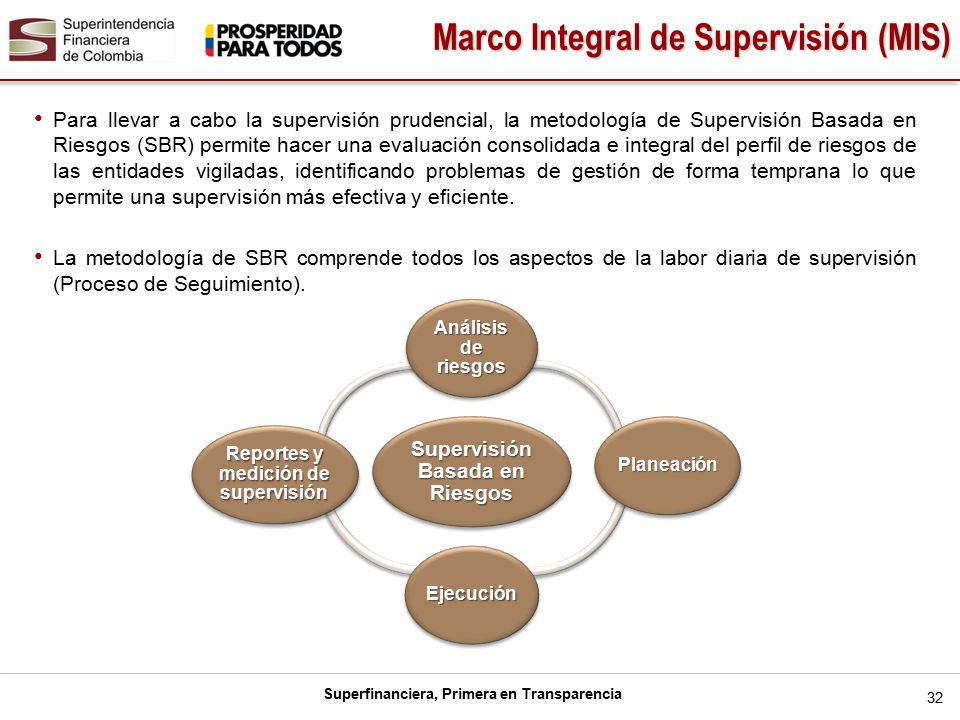 Superintendencia Financiera de Colombia

PROSPERIDAD PARA TODOS

Marco Integral de Supervisión (MIS)

• Para llevar a cabo la supervisión prudencial, la metodología de Supervisión Basada en Riesgos (SBR) permite hacer una evaluación consolidada e integral del perfil de riesgos de las entidades vigiladas, identificando problemas de gestión de forma temprana lo que permite una supervisión más efectiva y eficiente.

• La metodología de SBR comprende todos los aspectos de la labor diaria de supervisión (Proceso de Seguimiento).

Análisis de riesgos

Reportes y medición de supervisión

Supervisión Basada en Riesgos

Planeación

Ejecución

Superfinanciera, Primera en Transparencia

32